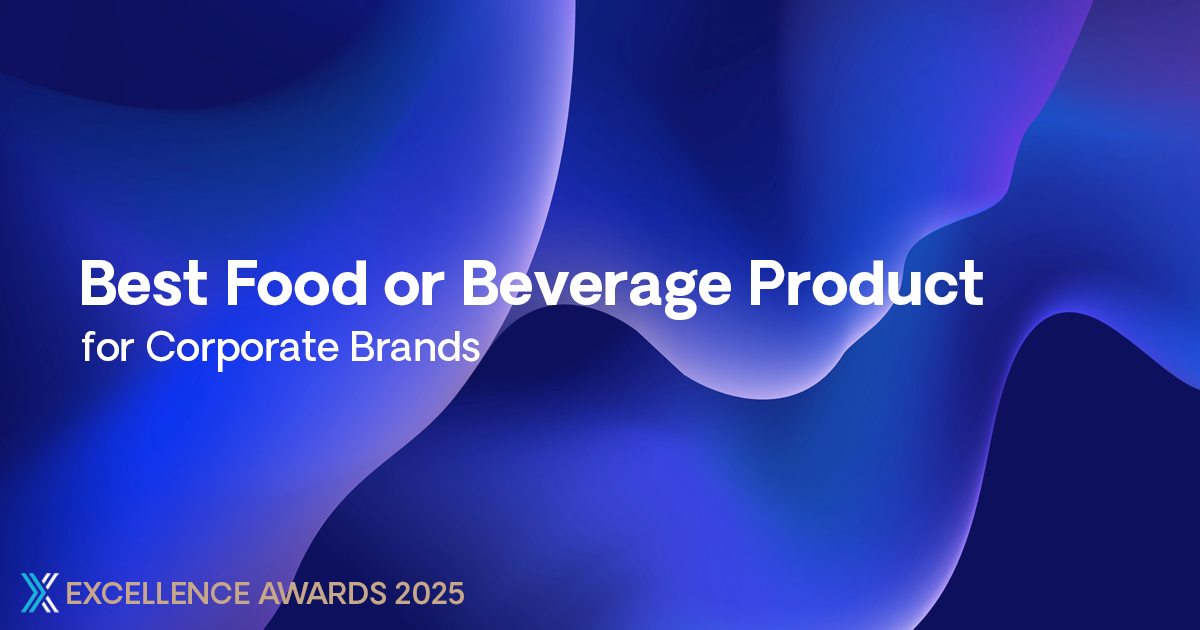 Best Food or Beverage Product
for Corporate Brands

EXCELLENCE AWARDS 2025